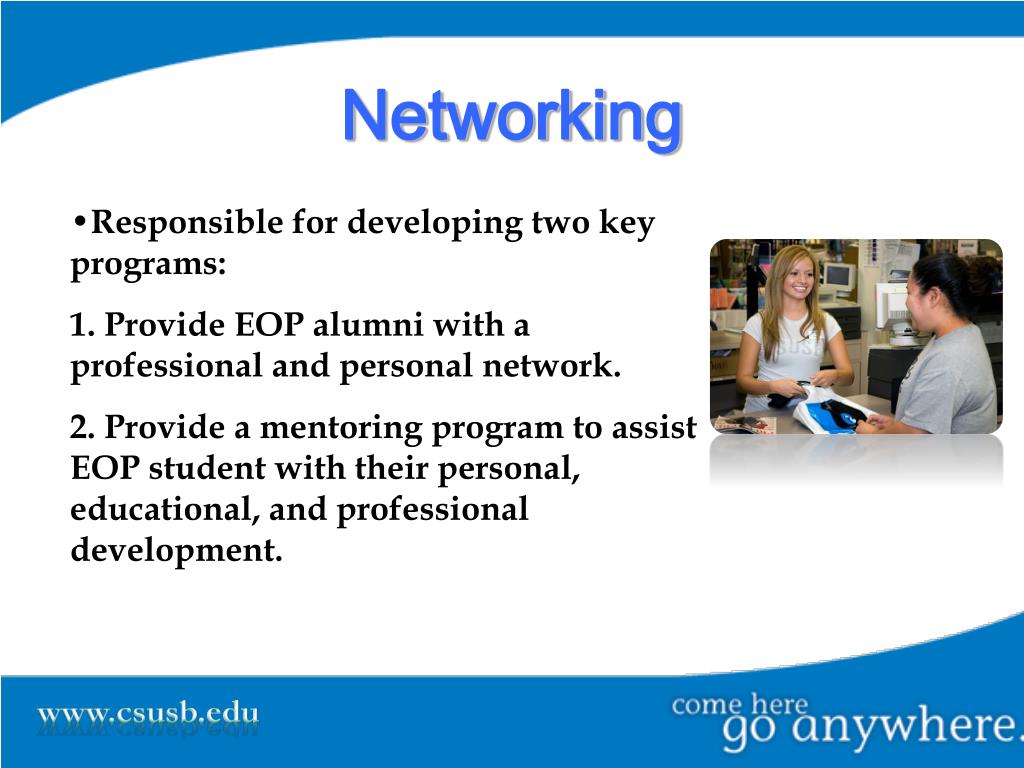 Networking

•Responsible for developing two key programs:

1. Provide EOP alumni with a professional and personal network.

2. Provide a mentoring program to assist EOP student with their personal, educational, and professional development.

www.csusb.edu

come here
go anywhere.